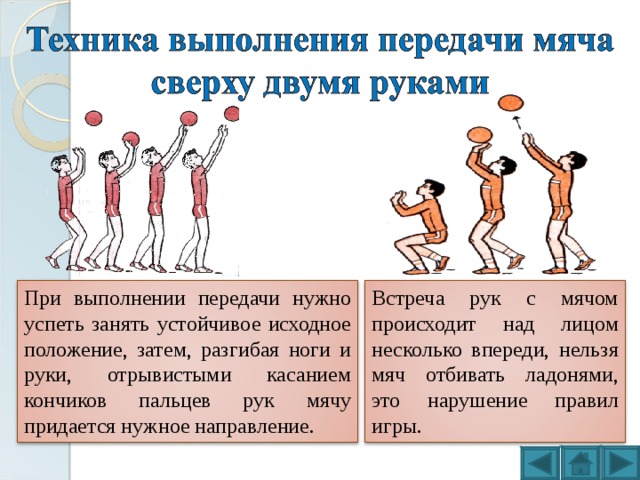 Техника выполнения передачи мяча сверху двумя руками

При выполнении передачи нужно успеть занять устойчивое исходное положение, затем, разгибая ноги и руки, отрывистыми касанием кончиков пальцев рук мячу придается нужное направление.

Встреча рук с мячом происходит над лицом несколько впереди, нельзя мяч отбивать ладонями, это нарушение правил игры.